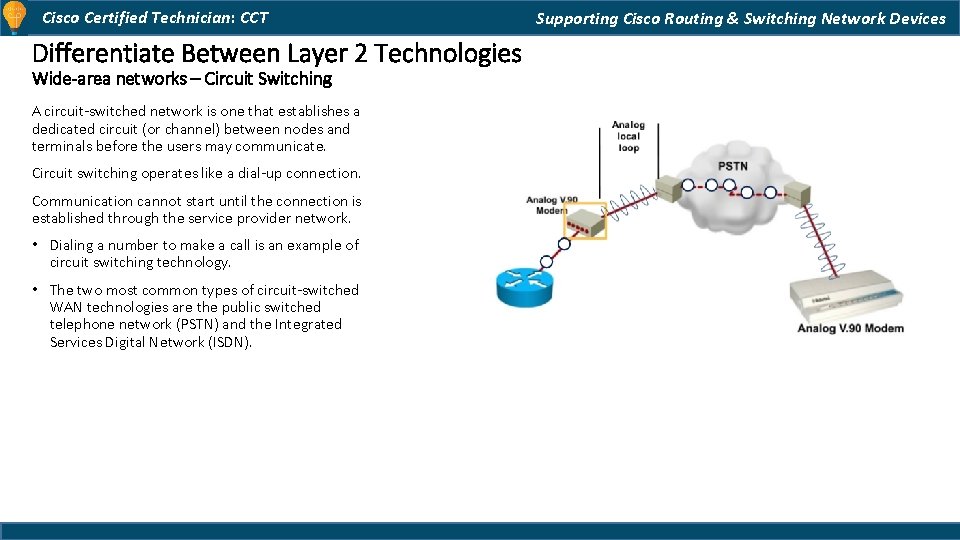 Cisco Certified Technician: CCT

Supporting Cisco Routing & Switching Network Devices

Differentiate Between Layer 2 Technologies

Wide-area networks – Circuit Switching

A circuit-switched network is one that establishes a dedicated circuit (or channel) between nodes and terminals before the users may communicate.

Circuit switching operates like a dial-up connection.

Communication cannot start until the connection is established through the service provider network.

• Dialing a number to make a call is an example of circuit switching technology.

• The two most common types of circuit-switched WAN technologies are the public switched telephone network (PSTN) and the Integrated Services Digital Network (ISDN).

Analog local loop

PSTN

Analog V.90 Modem

Analog V.90 Modem